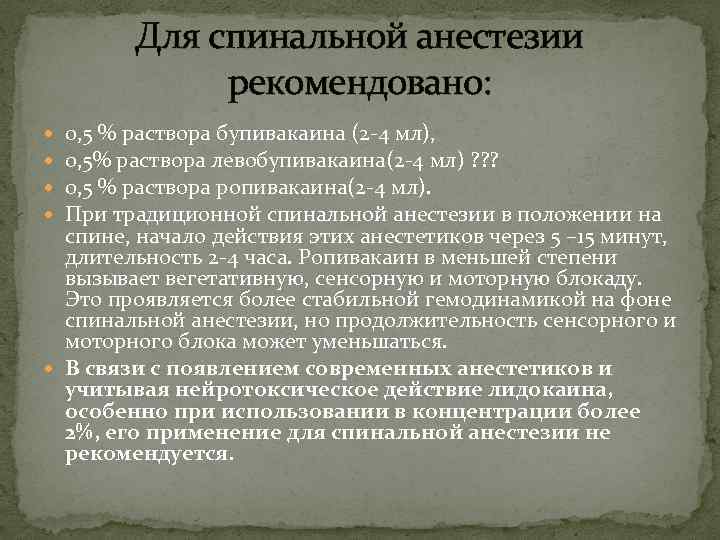 Для спинальной анестезии рекомендовано:

0,5 % раствора бупивакаина (2-4 мл),

0,5% раствора левобупивакаина(2-4 мл) ???

0,5 % раствора ропивакаина(2-4 мл).

При традиционной спинальной анестезии в положении на спине, начало действия этих анестетиков через 5 –15 минут, длительность 2-4 часа. Ропивакаин в меньшей степени вызывает вегетативную, сенсорную и моторную блокаду. Это проявляется более стабильной гемодинамикой на фоне спинальной анестезии, но продолжительность сенсорного и моторного блока может уменьшаться.

В связи с появлением современных анестетиков и учитывая нейротоксическое действие лидокаина, особенно при использовании в концентрации более 2%, его применение для спинальной анестезии не рекомендуется.